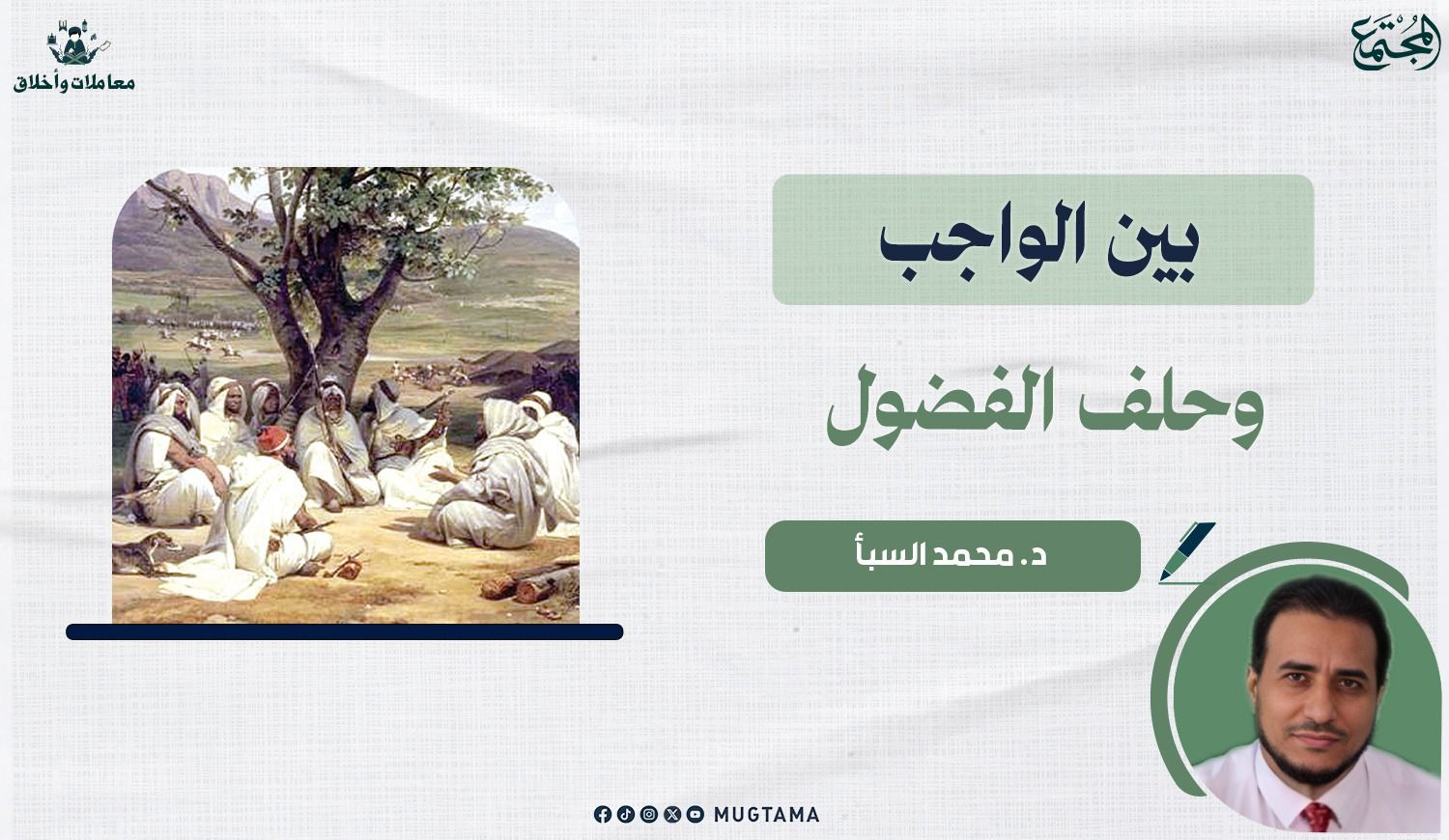 المجتمع

معاملات وأخلاق

بين الواجب

وحلف الفضول

د. محمد السبأ

MUGTAMA